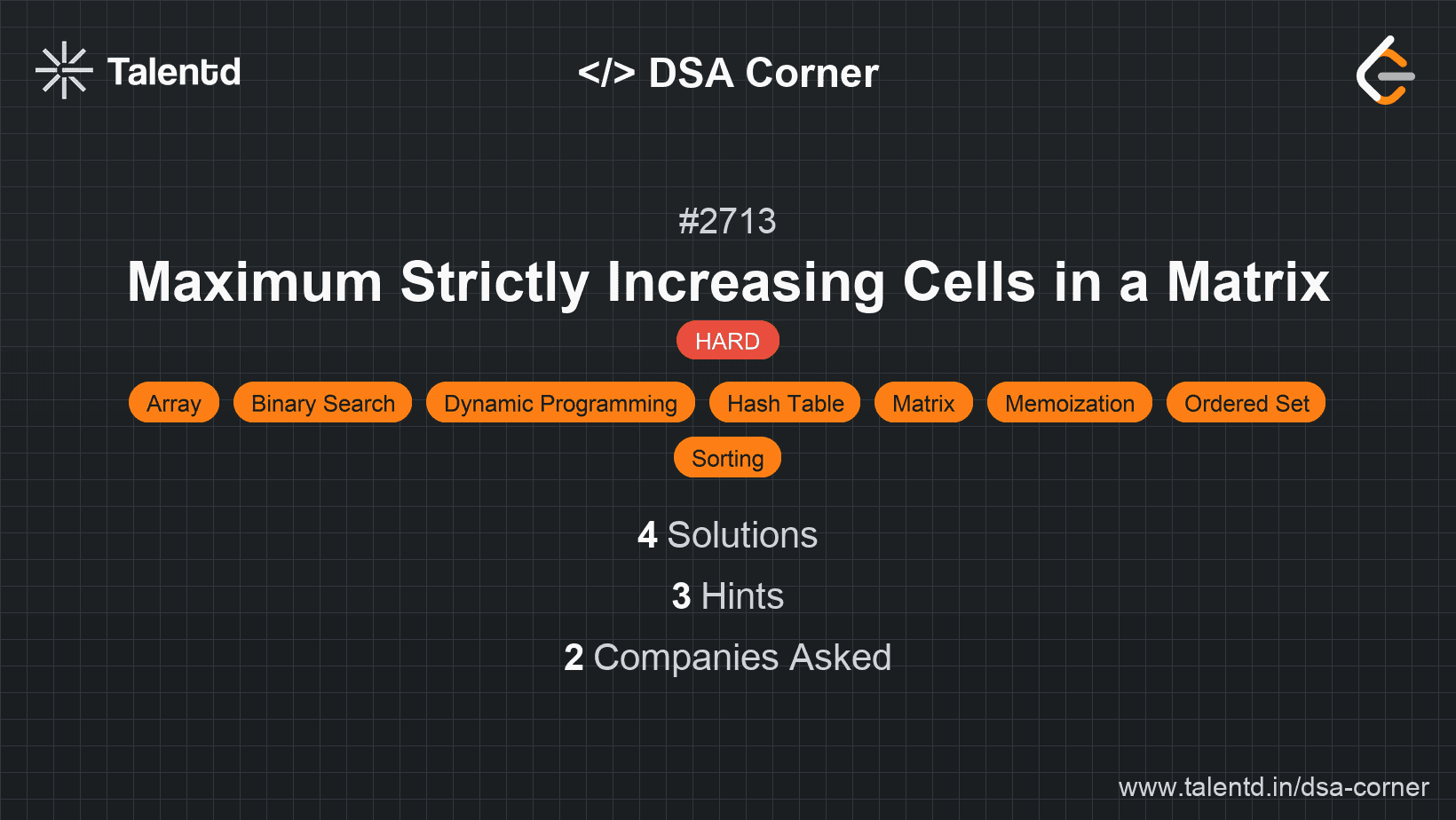 Talentd

</> DSA Corner

#2713

Maximum Strictly Increasing Cells in a Matrix

HARD

Array Binary Search Dynamic Programming Hash Table Matrix Memoization Ordered Set Sorting

4 Solutions

3 Hints

2 Companies Asked

www.talentd.in/dsa-corner